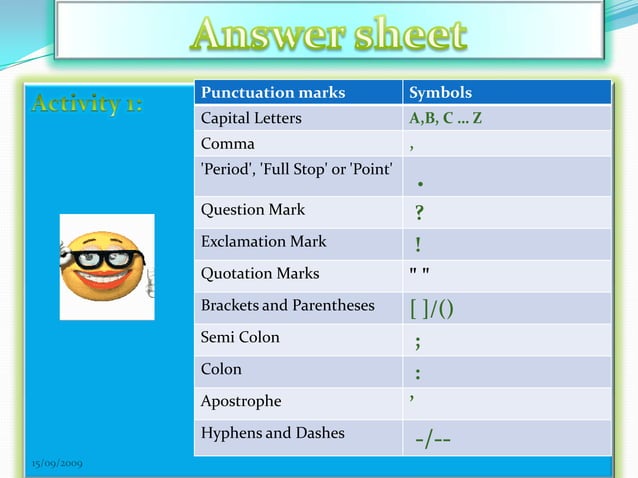 Answer sheet

Activity 1:

| Punctuation marks | Symbols |
|---|---|
| Capital Letters | A,B, C ... Z |
| Comma | , |
| 'Period', 'Full Stop' or 'Point' | . |
| Question Mark | ? |
| Exclamation Mark | ! |
| Quotation Marks | " " |
| Brackets and Parentheses | [ ]/() |
| Semi Colon | ; |
| Colon | : |
| Apostrophe | ' |
| Hyphens and Dashes | -/-- |

15/09/2009